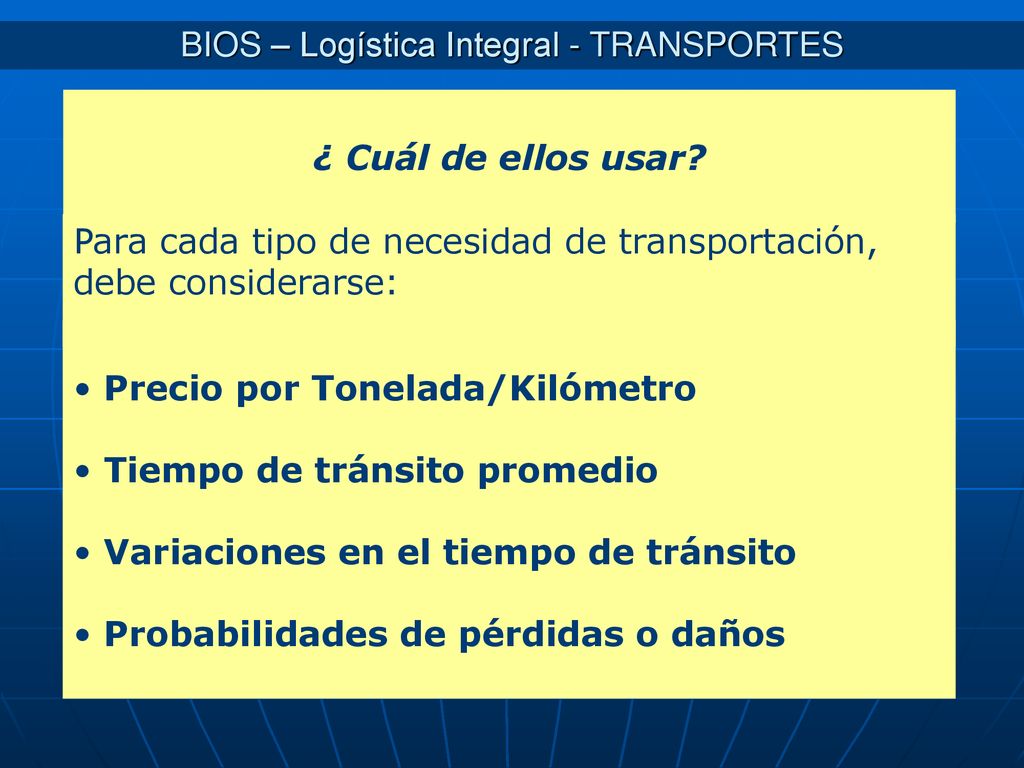 BIOS – Logística Integral - TRANSPORTES

¿ Cuál de ellos usar?

Para cada tipo de necesidad de transportación, debe considerarse:

• Precio por Tonelada/Kilómetro

• Tiempo de tránsito promedio

• Variaciones en el tiempo de tránsito

• Probabilidades de pérdidas o daños